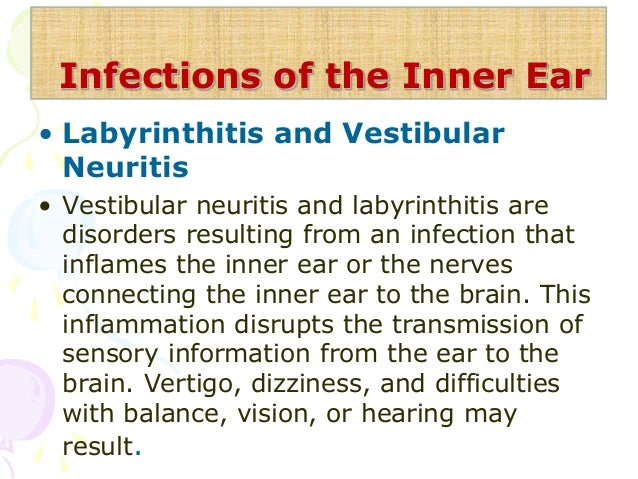 Infections of the Inner Ear

• Labyrinthitis and Vestibular Neuritis

• Vestibular neuritis and labyrinthitis are disorders resulting from an infection that inflames the inner ear or the nerves connecting the inner ear to the brain. This inflammation disrupts the transmission of sensory information from the ear to the brain. Vertigo, dizziness, and difficulties with balance, vision, or hearing may result.